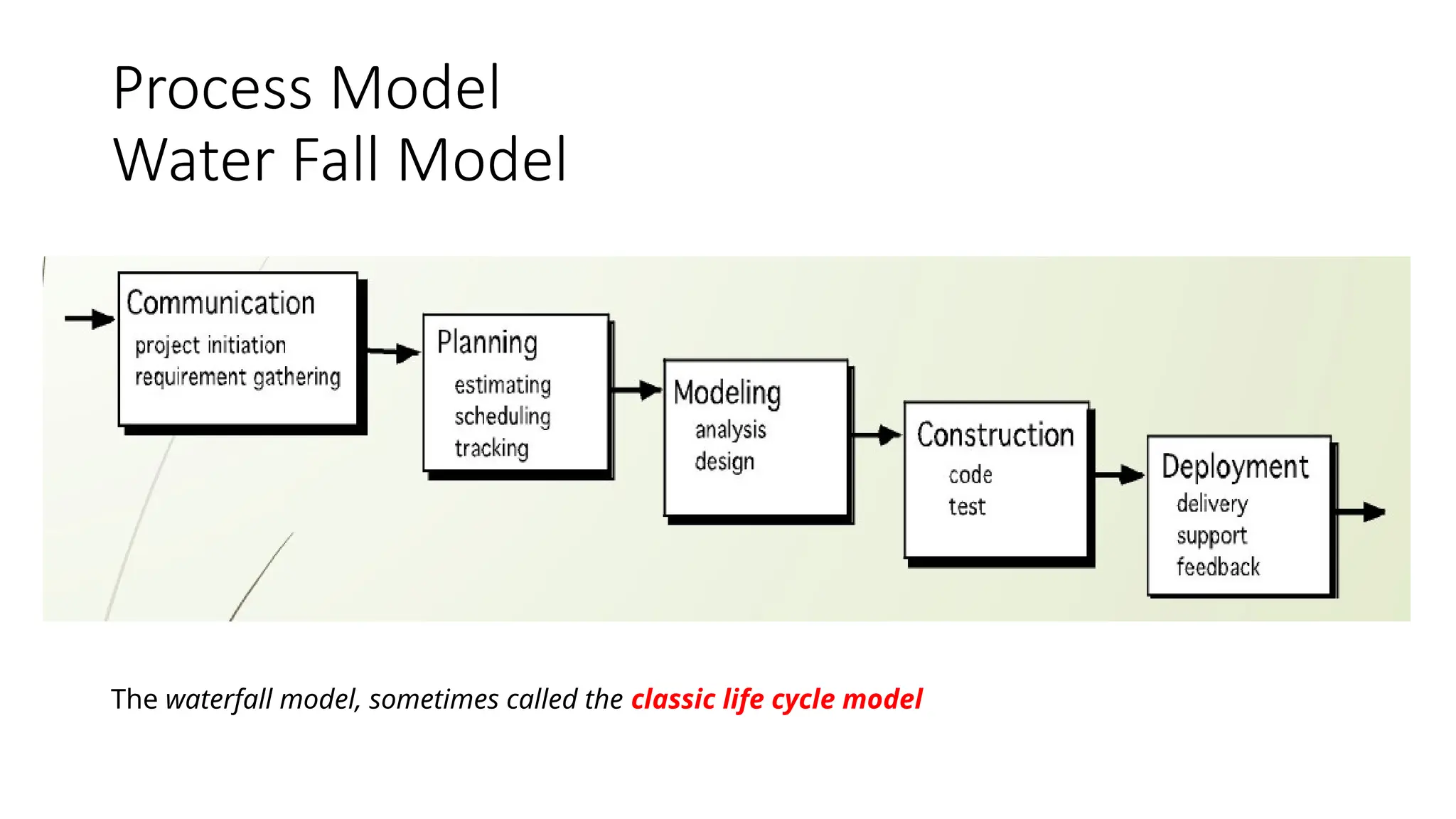 Process Model
Water Fall Model

Communication
project initiation
requirement gathering

Planning
estimating
scheduling
tracking

Modeling
analysis
design

Construction
code
test

Deployment
delivery
support
feedback

The waterfall model, sometimes called the classic life cycle model